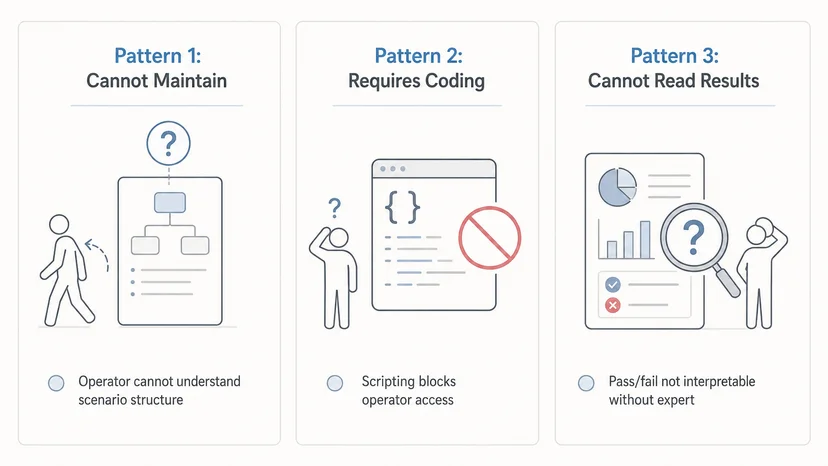 Pattern 1:
Cannot Maintain

?

Operator cannot understand scenario structure

Pattern 2:
Requires Coding

?

{ }

Scripting blocks operator access

Pattern 3:
Cannot Read Results

?

Pass/fail not interpretable without expert